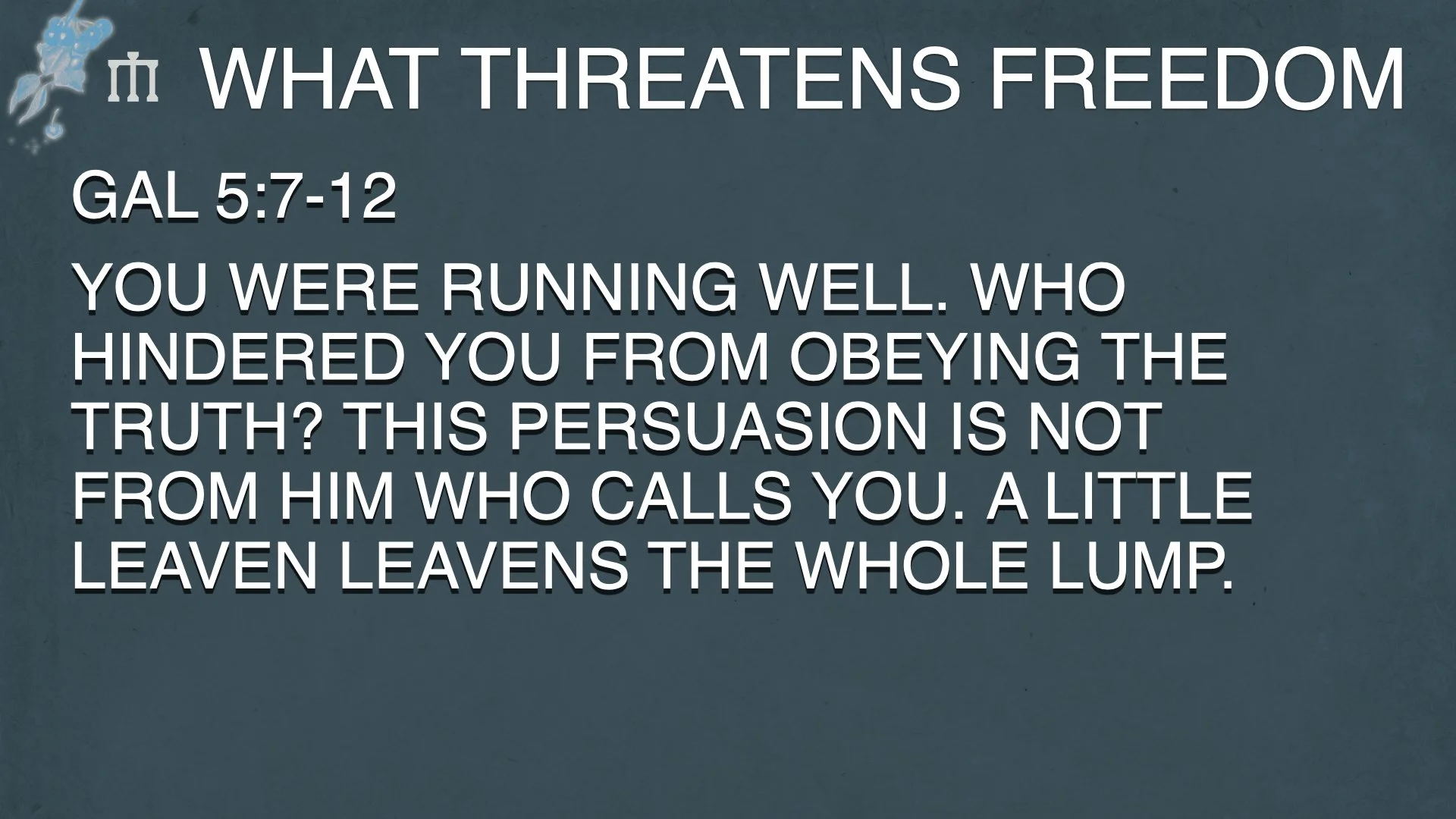 WHAT THREATENS FREEDOM

GAL 5:7-12

YOU WERE RUNNING WELL. WHO HINDERED YOU FROM OBEYING THE TRUTH? THIS PERSUASION IS NOT FROM HIM WHO CALLS YOU. A LITTLE LEAVEN LEAVENS THE WHOLE LUMP.